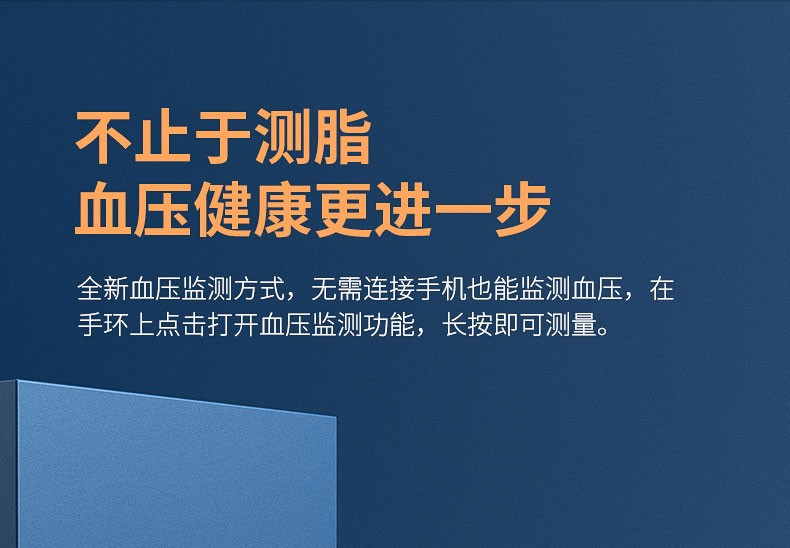 不止于测脂
血压健康更进一步

全新血压监测方式，无需连接手机也能监测血压，在手环上点击打开血压监测功能，长按即可测量。